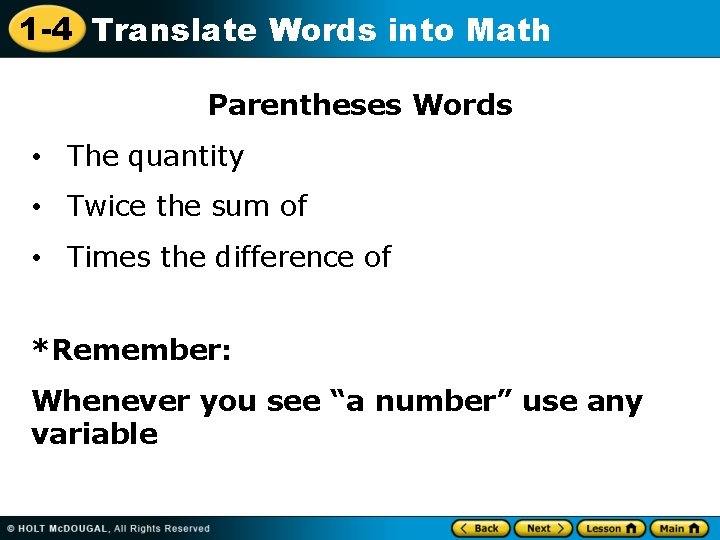 1-4 Translate Words into Math

Parentheses Words

• The quantity
• Twice the sum of
• Times the difference of

*Remember:

Whenever you see “a number” use any variable

© HOLT McDOUGAL, All Rights Reserved

Back Next Lesson Main